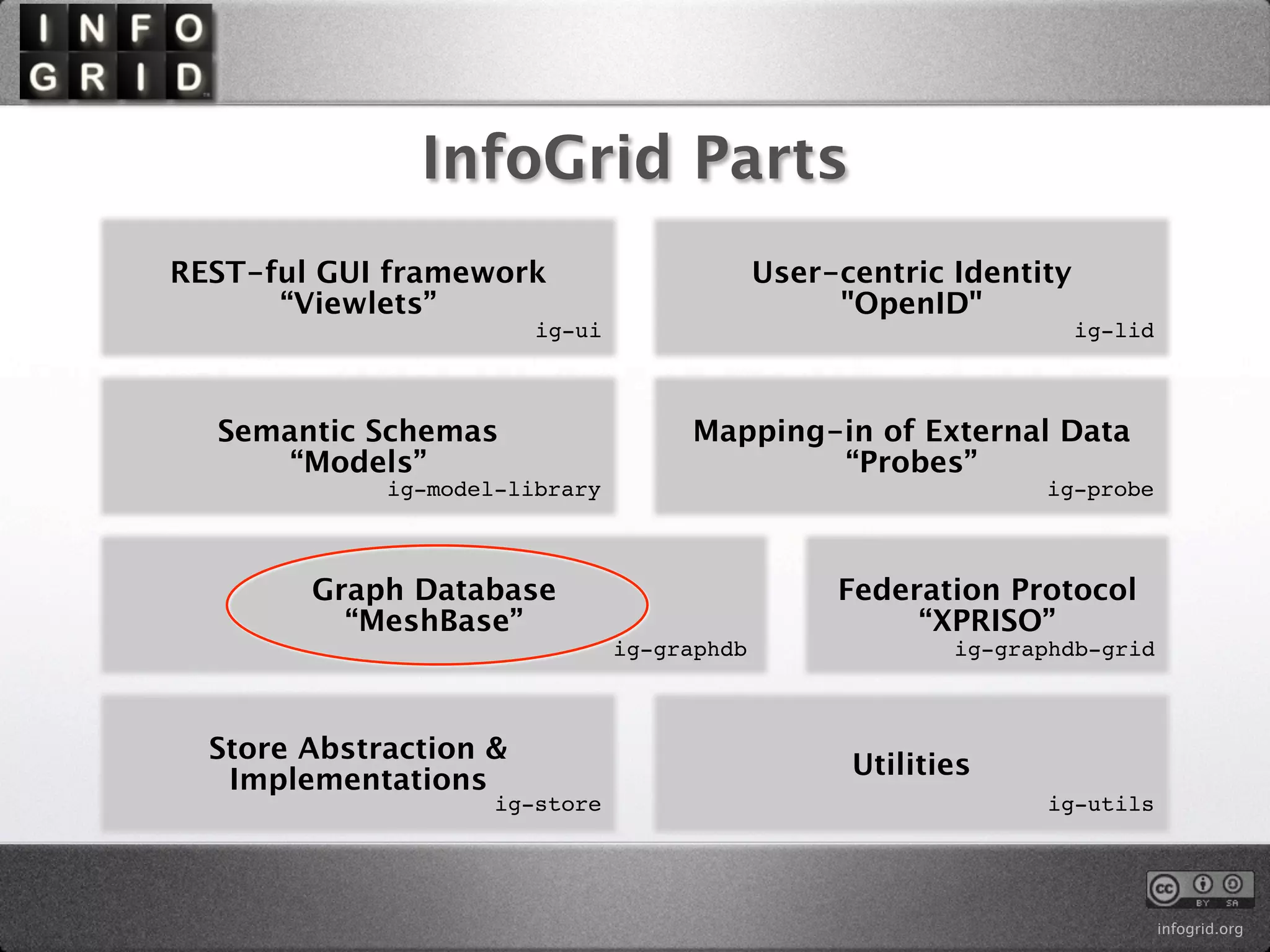 INFO
GRID

InfoGrid Parts

REST-ful GUI framework
“Viewlets”
ig-ui

User-centric Identity
"OpenID"
ig-lid

Semantic Schemas
“Models”
ig-model-library

Mapping-in of External Data
“Probes”
ig-probe

Graph Database
“MeshBase”
ig-graphdb

Federation Protocol
“XPRISO”
ig-graphdb-grid

Store Abstraction &
Implementations
ig-store

Utilities
ig-utils

cc BY SA

infogrid.org